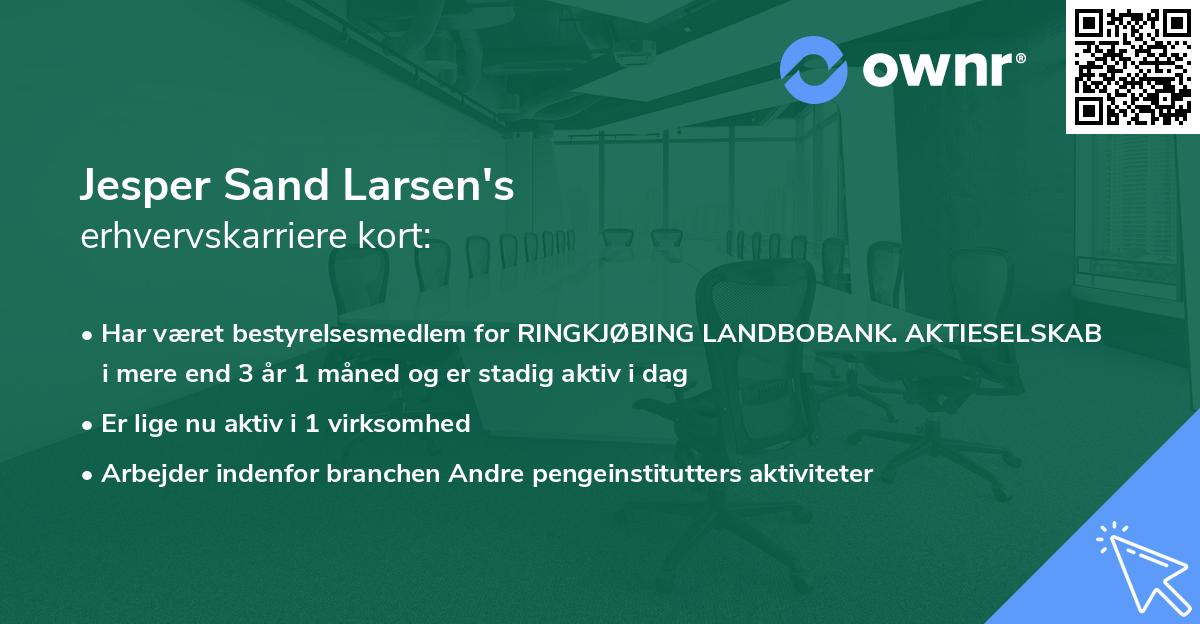 ownr®

Jesper Sand Larsen's
erhvervskarriere kort:

• Har været bestyrelsesmedlem for RINGKJØBING LANDBOBANK. AKTIESELSKAB i mere end 3 år 1 måned og er stadig aktiv i dag
• Er lige nu aktiv i 1 virksomhed
• Arbejder indenfor branchen Andre pengeinstitutters aktiviteter